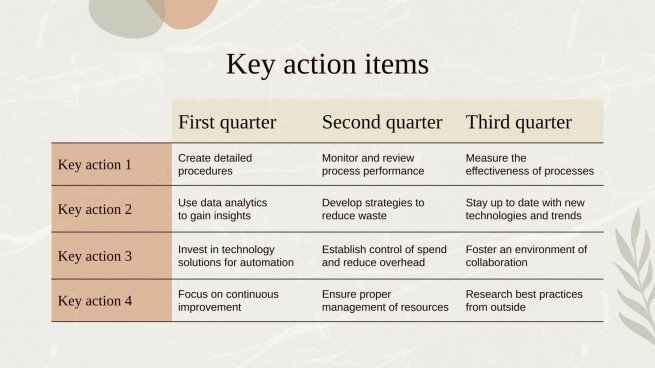 Key action items

| | First quarter | Second quarter | Third quarter |
|---|---|---|---|
| Key action 1 | Create detailed procedures | Monitor and review process performance | Measure the effectiveness of processes |
| Key action 2 | Use data analytics to gain insights | Develop strategies to reduce waste | Stay up to date with new technologies and trends |
| Key action 3 | Invest in technology solutions for automation | Establish control of spend and reduce overhead | Foster an environment of collaboration |
| Key action 4 | Focus on continuous improvement | Ensure proper management of resources | Research best practices from outside |